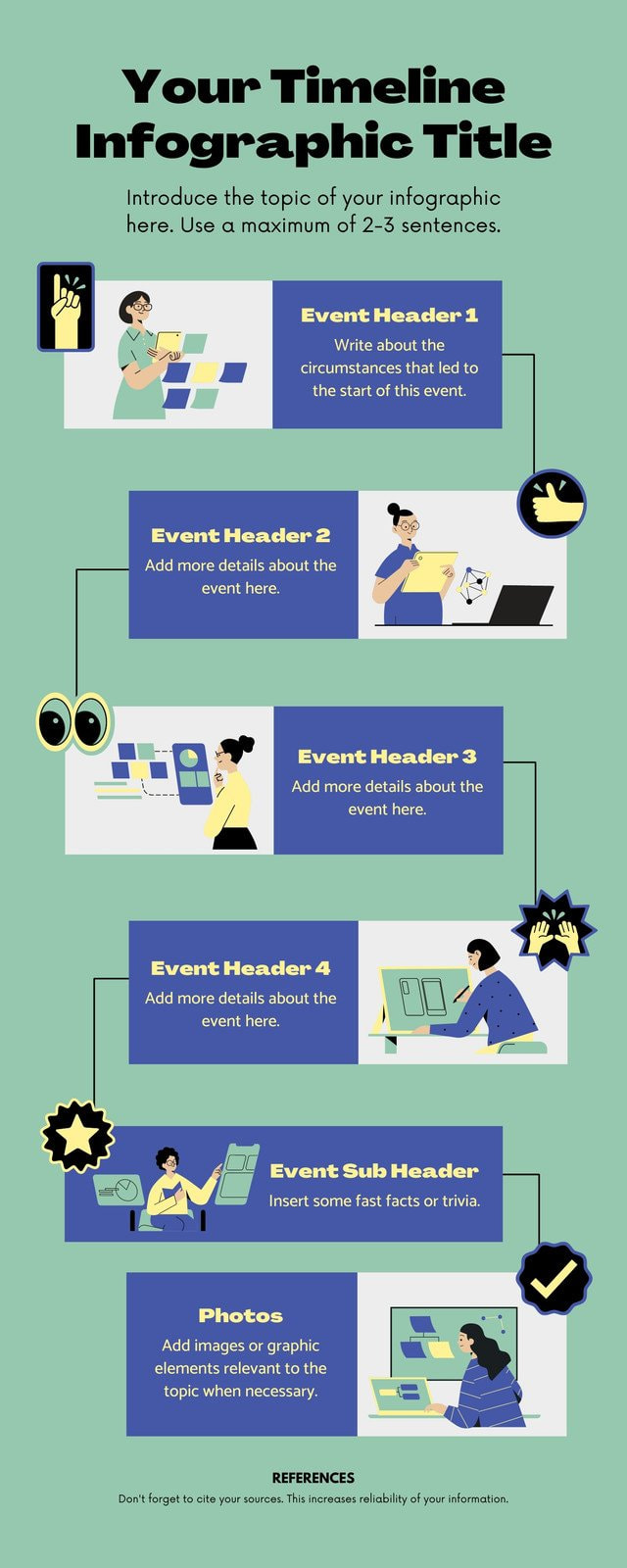 Your Timeline Infographic Title

Introduce the topic of your infographic here. Use a maximum of 2-3 sentences.

Event Header 1

Write about the circumstances that led to the start of this event.

Event Header 2

Add more details about the event here.

Event Header 3

Add more details about the event here.

Event Header 4

Add more details about the event here.

Event Sub Header

Insert some fast facts or trivia.

Photos

Add images or graphic elements relevant to the topic when necessary.

REFERENCES

Don't forget to cite your sources. This increases reliability of your information.